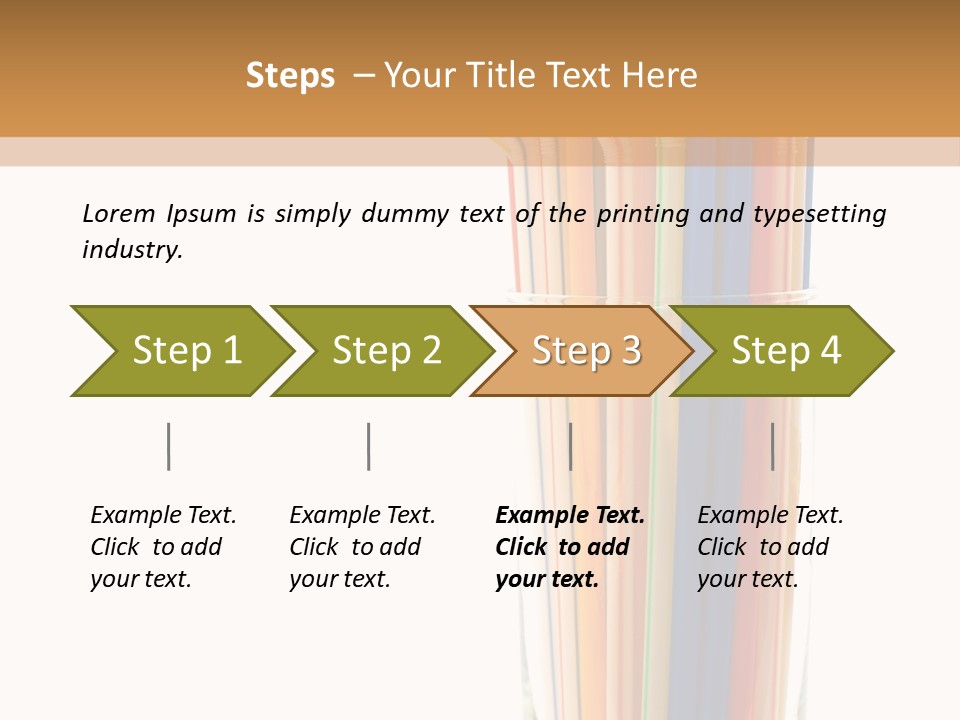 Steps – Your Title Text Here

Lorem Ipsum is simply dummy text of the printing and typesetting industry.

Step 1

Step 2

Step 3

Step 4

Example Text. Click to add your text.

Example Text. Click to add your text.

Example Text. Click to add your text.

Example Text. Click to add your text.